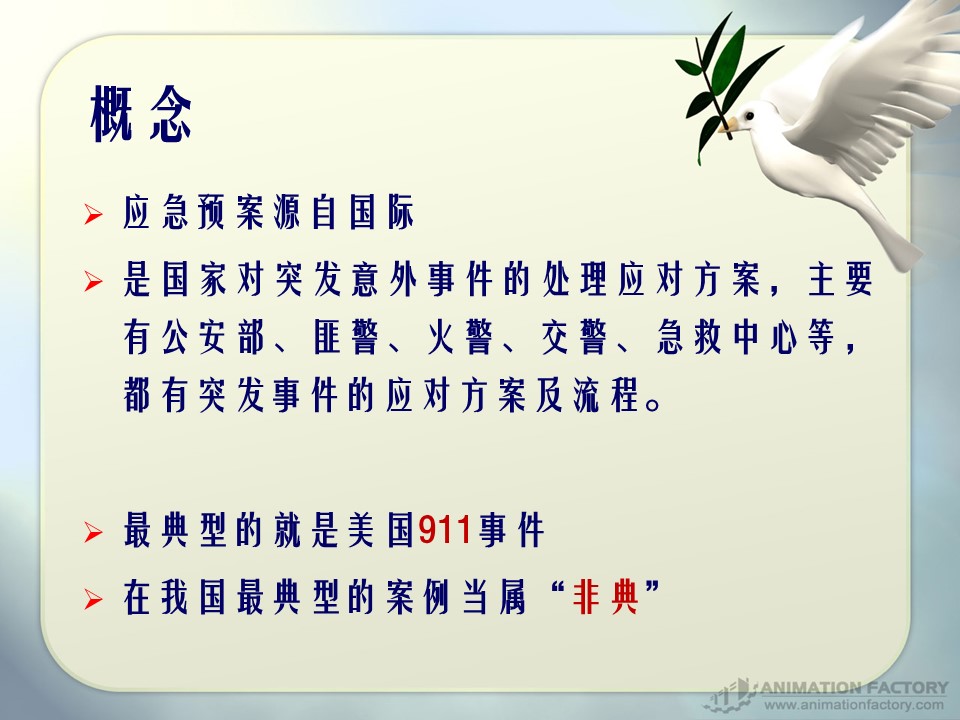 概念

➢ 应急预案源自国际

➢ 是国家对突发意外事件的处理应对方案，主要有公安部、匪警、火警、交警、急救中心等，都有突发事件的应对方案及流程。

➢ 最典型的就是美国911事件

➢ 在我国最典型的案例当属“非典”

ANIMATION FACTORY
www.animationfactory.com